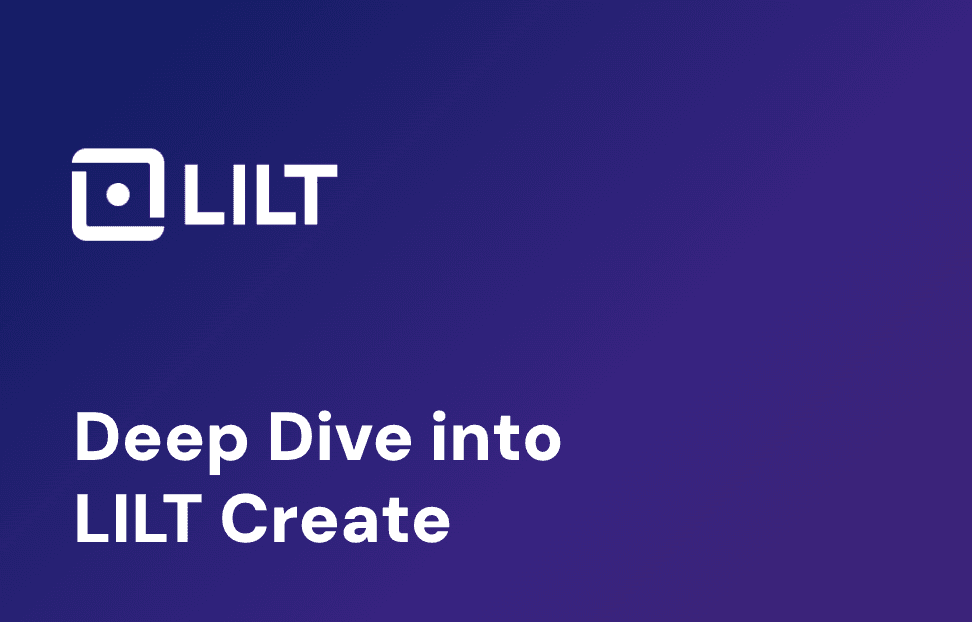 LILT

Deep Dive into LILT Create